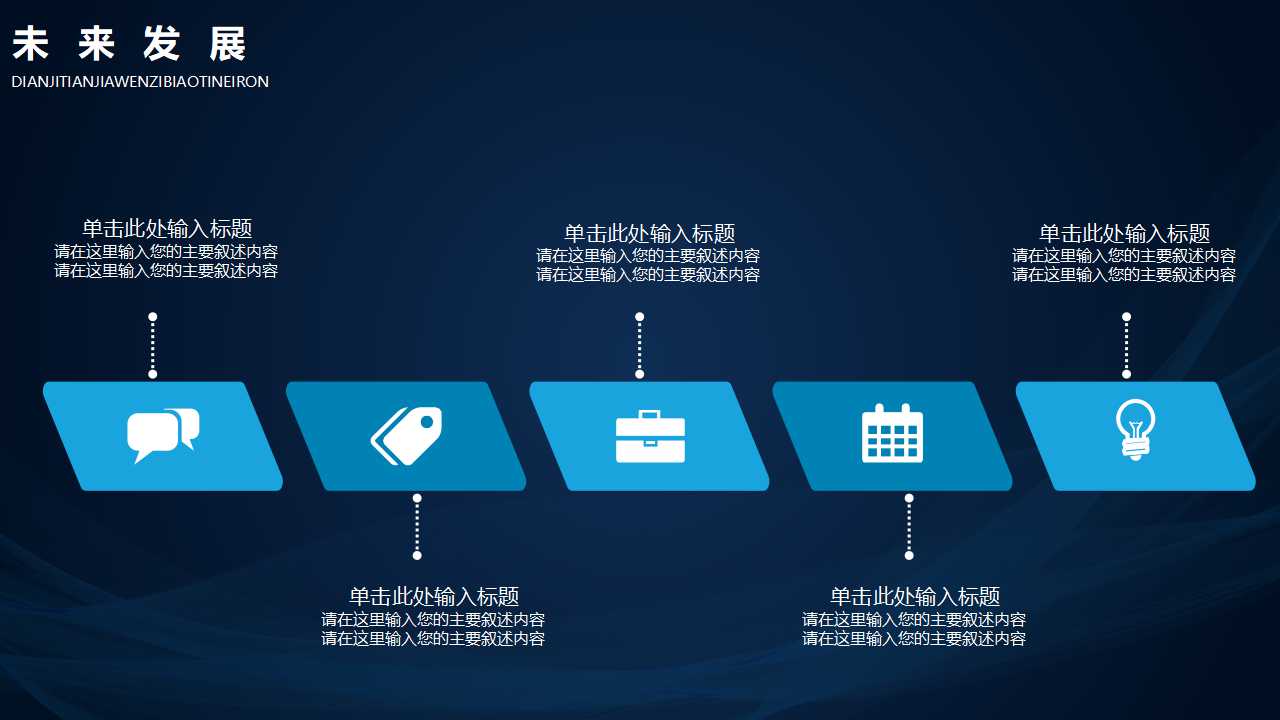 未 来 发 展
DIANJITIANJIAWENZIBIAOTINEIRON

单击此处输入标题
请在这里输入您的主要叙述内容
请在这里输入您的主要叙述内容

单击此处输入标题
请在这里输入您的主要叙述内容
请在这里输入您的主要叙述内容

单击此处输入标题
请在这里输入您的主要叙述内容
请在这里输入您的主要叙述内容

单击此处输入标题
请在这里输入您的主要叙述内容
请在这里输入您的主要叙述内容

单击此处输入标题
请在这里输入您的主要叙述内容
请在这里输入您的主要叙述内容